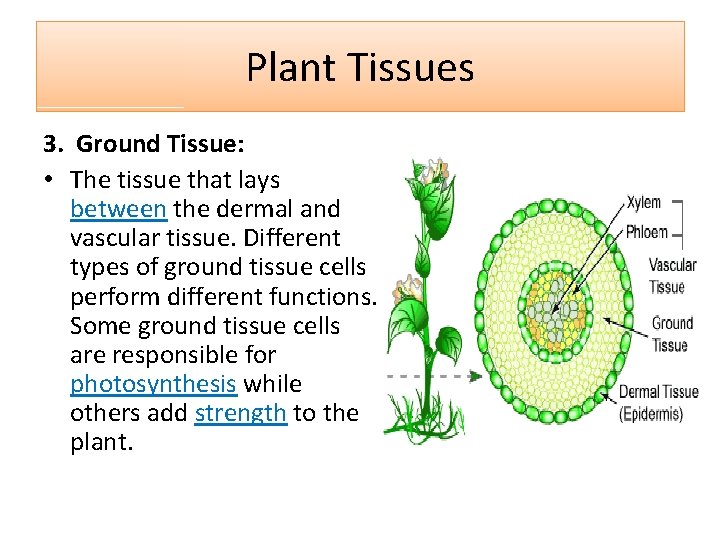 Plant Tissues

3. Ground Tissue:

• The tissue that lays between the dermal and vascular tissue. Different types of ground tissue cells perform different functions. Some ground tissue cells are responsible for photosynthesis while others add strength to the plant.

Xylem
Phloem
Vascular Tissue
Ground Tissue
Dermal Tissue (Epidermis)